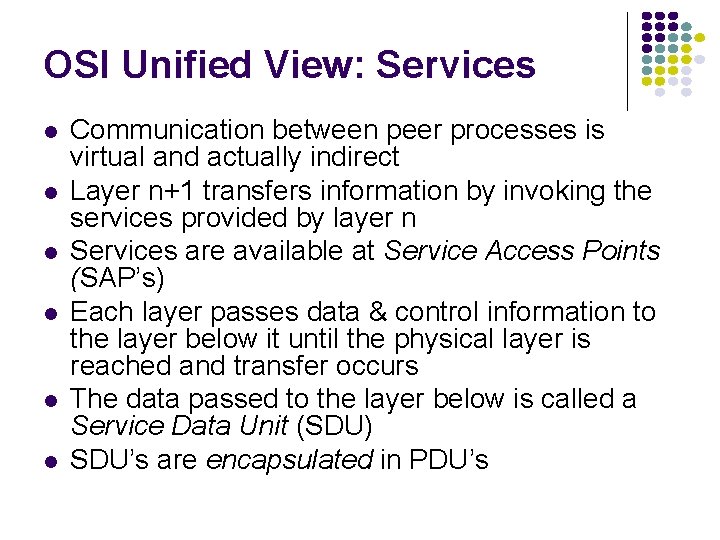 OSI Unified View: Services

• Communication between peer processes is virtual and actually indirect
• Layer n+1 transfers information by invoking the services provided by layer n
• Services are available at Service Access Points (SAP's)
• Each layer passes data & control information to the layer below it until the physical layer is reached and transfer occurs
• The data passed to the layer below is called a Service Data Unit (SDU)
• SDU's are encapsulated in PDU's